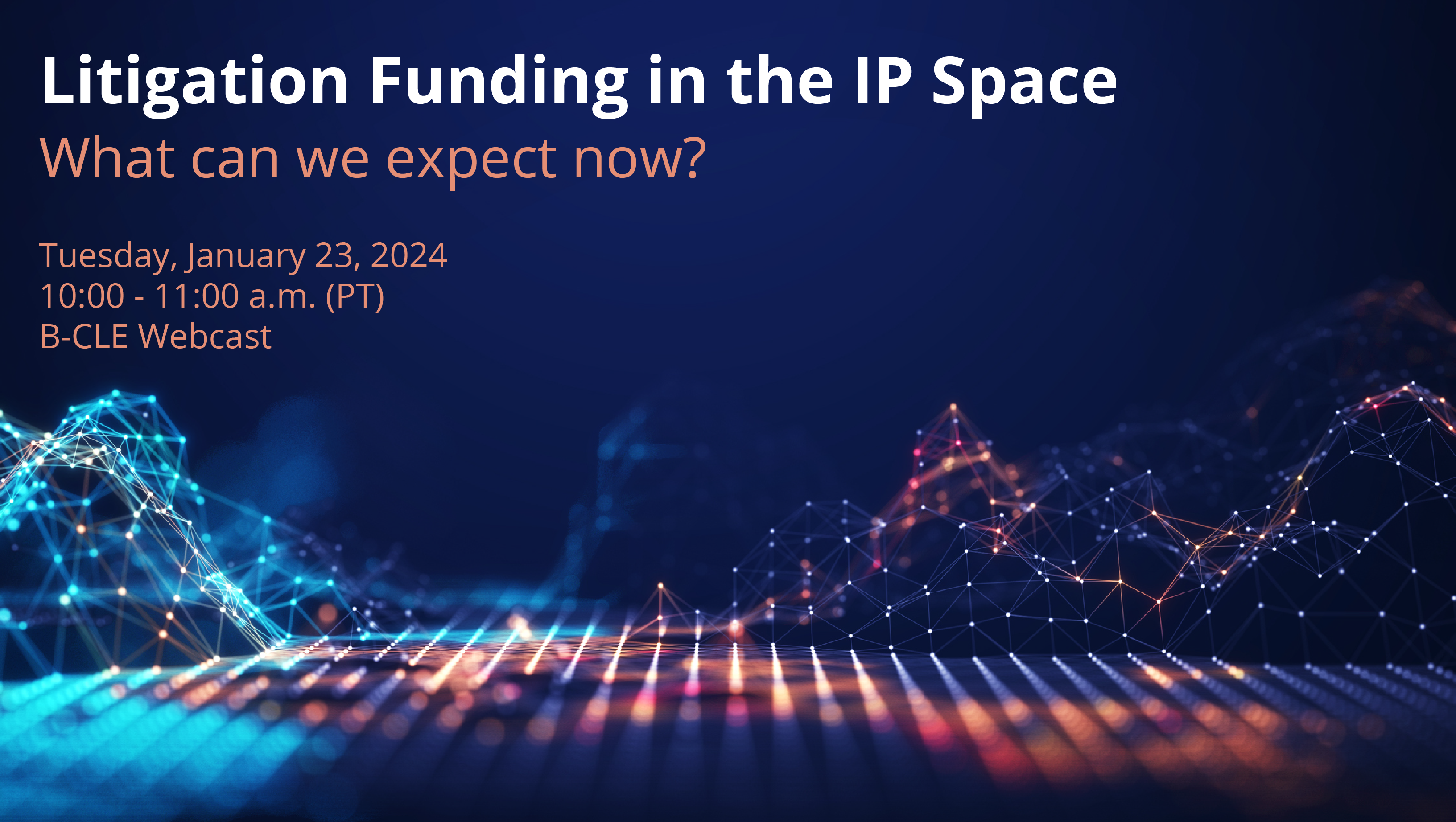 Litigation Funding in the IP Space
What can we expect now?

Tuesday, January 23, 2024
10:00 - 11:00 a.m. (PT)
B-CLE Webcast